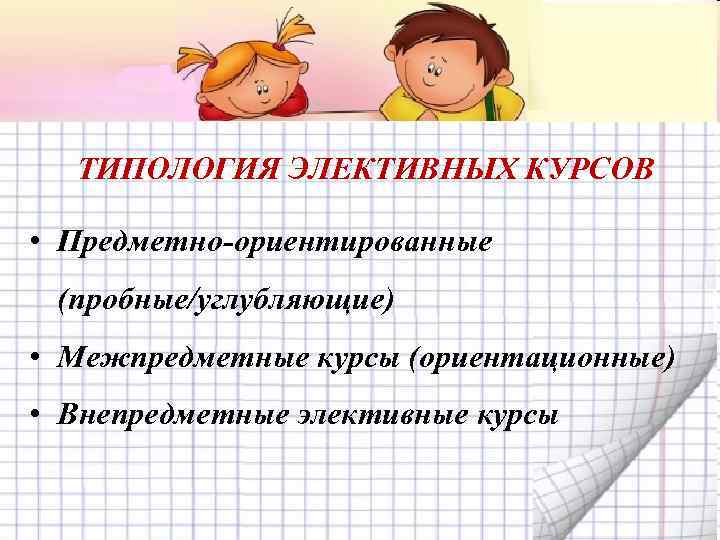 ТИПОЛОГИЯ ЭЛЕКТИВНЫХ КУРСОВ

• Предметно-ориентированные (пробные/углубляющие)
• Межпредметные курсы (ориентационные)
• Внепредметные элективные курсы